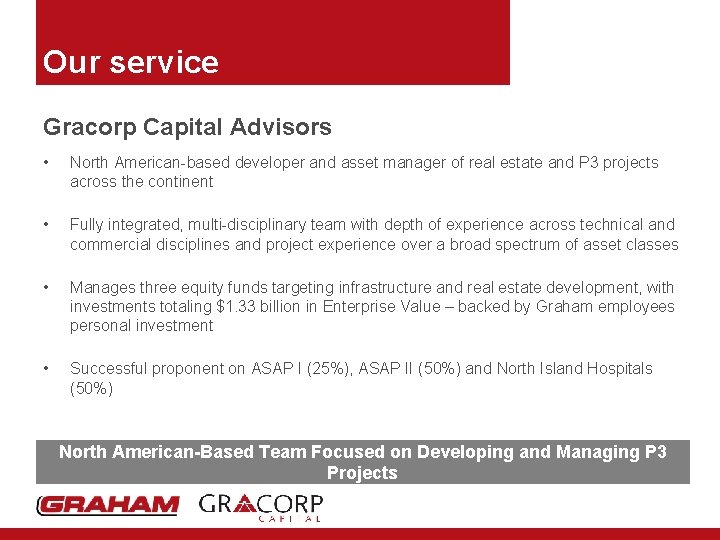 Our service

Gracorp Capital Advisors

• North American-based developer and asset manager of real estate and P3 projects across the continent

• Fully integrated, multi-disciplinary team with depth of experience across technical and commercial disciplines and project experience over a broad spectrum of asset classes

• Manages three equity funds targeting infrastructure and real estate development, with investments totaling $1.33 billion in Enterprise Value – backed by Graham employees personal investment

• Successful proponent on ASAP I (25%), ASAP II (50%) and North Island Hospitals (50%)

North American-Based Team Focused on Developing and Managing P3 Projects

GRAHAM GRACORP CAPITAL